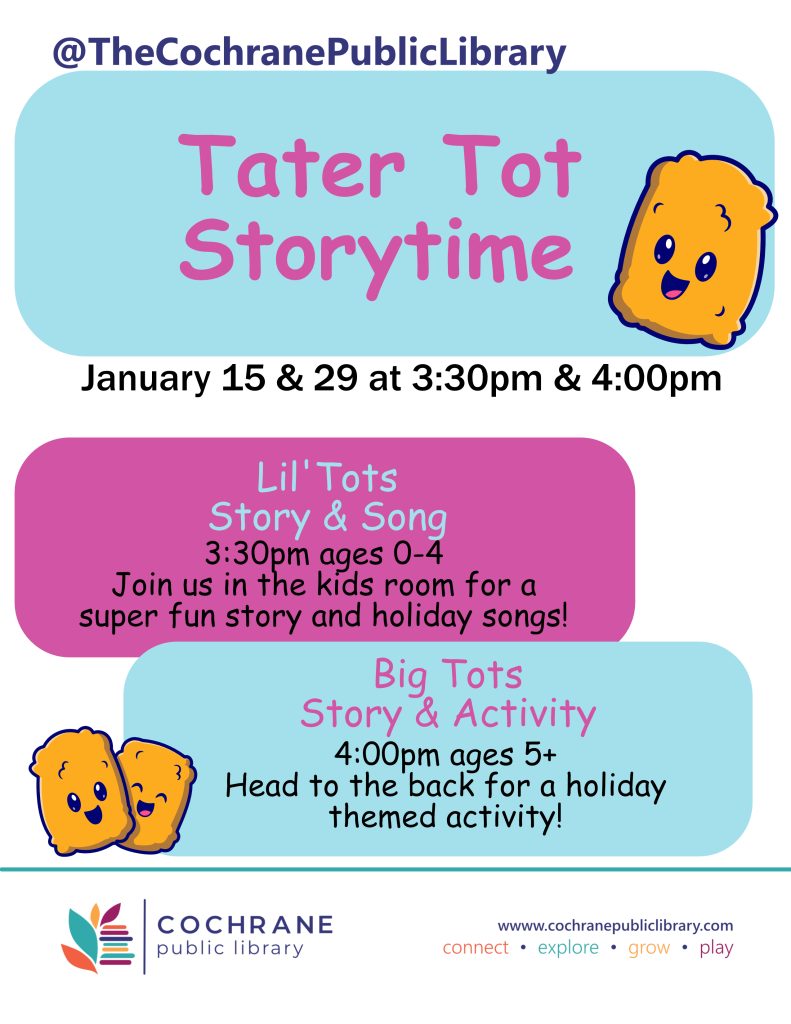 @TheCochranePublicLibrary

Tater Tot Storytime

January 15 & 29 at 3:30pm & 4:00pm

Lil'Tots
Story & Song
3:30pm ages 0-4
Join us in the kids room for a super fun story and holiday songs!

Big Tots
Story & Activity
4:00pm ages 5+
Head to the back for a holiday themed activity!

COCHRANE
public library

www.cochranepubliclibrary.com
connect • explore • grow • play